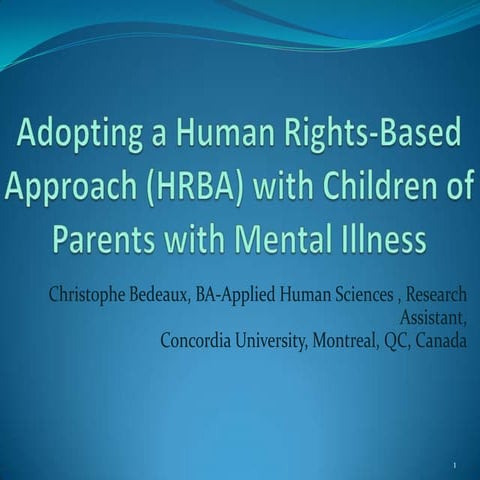 Adopting a Human Rights-Based Approach (HRBA) with Children of Parents with Mental Illness

Christophe Bedeaux, BA-Applied Human Sciences , Research Assistant,
Concordia University, Montreal, QC, Canada

1